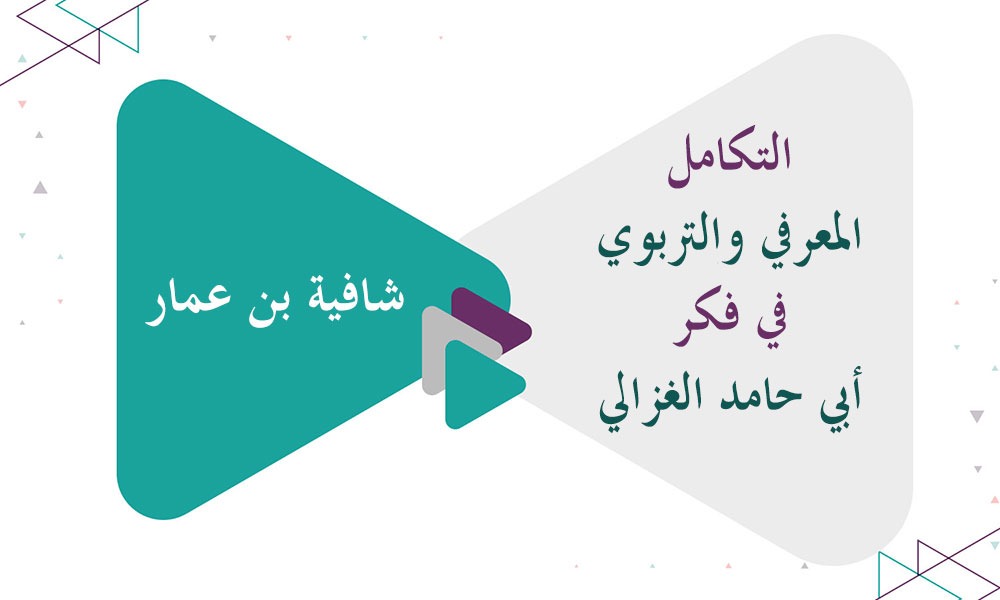 التكامل
المعرفي والتربوي
في فكر
أبي حامد الغزالي

شافية بن عمار